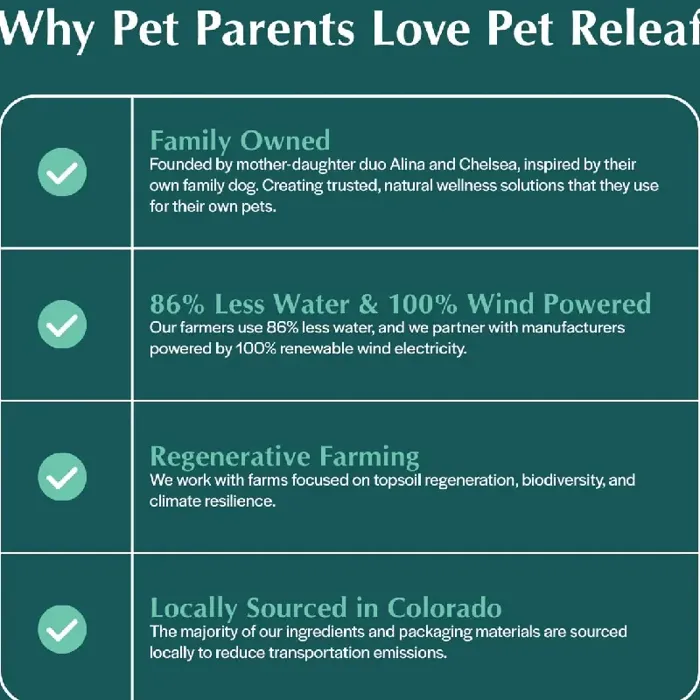 Why Pet Parents Love Pet Releaf

Family Owned
Founded by mother-daughter duo Alina and Chelsea, inspired by their own family dog. Creating trusted, natural wellness solutions that they use for their own pets.

86% Less Water & 100% Wind Powered
Our farmers use 86% less water, and we partner with manufacturers powered by 100% renewable wind electricity.

Regenerative Farming
We work with farms focused on topsoil regeneration, biodiversity, and climate resilience.

Locally Sourced in Colorado
The majority of our ingredients and packaging materials are sourced locally to reduce transportation emissions.